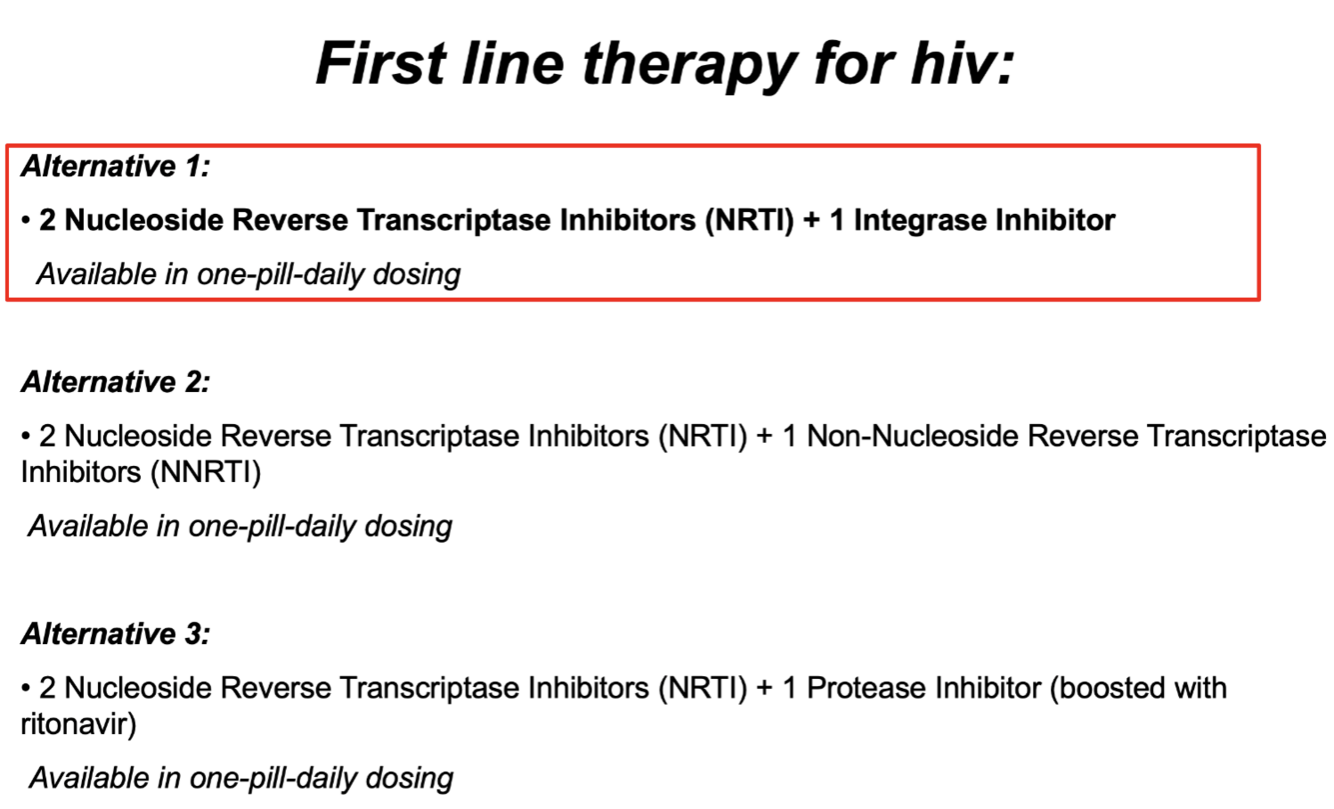 First line therapy for hiv:

Alternative 1:

• 2 Nucleoside Reverse Transcriptase Inhibitors (NRTI) + 1 Integrase Inhibitor

Available in one-pill-daily dosing

Alternative 2:

• 2 Nucleoside Reverse Transcriptase Inhibitors (NRTI) + 1 Non-Nucleoside Reverse Transcriptase Inhibitors (NNRTI)

Available in one-pill-daily dosing

Alternative 3:

• 2 Nucleoside Reverse Transcriptase Inhibitors (NRTI) + 1 Protease Inhibitor (boosted with ritonavir)

Available in one-pill-daily dosing